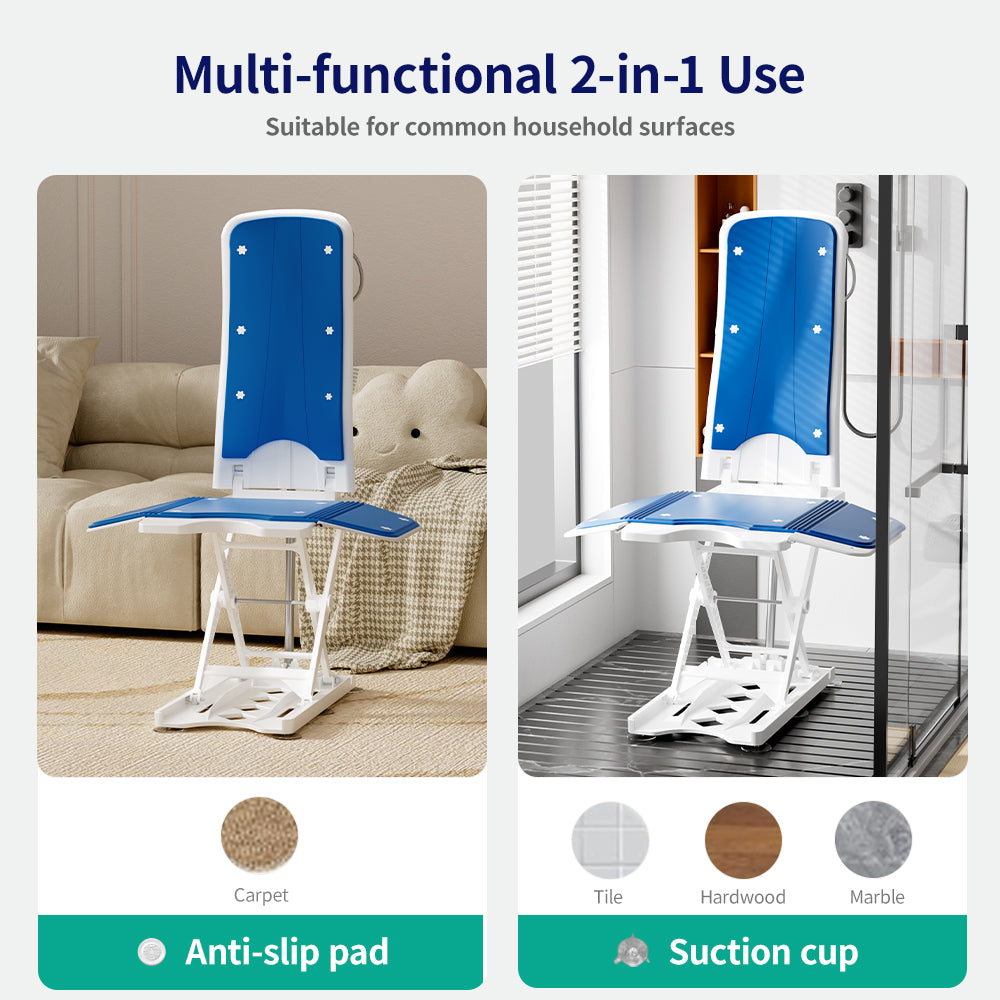 Multi-functional 2-in-1 Use

Suitable for common household surfaces

Carpet

Anti-slip pad

Tile

Hardwood

Marble

Suction cup